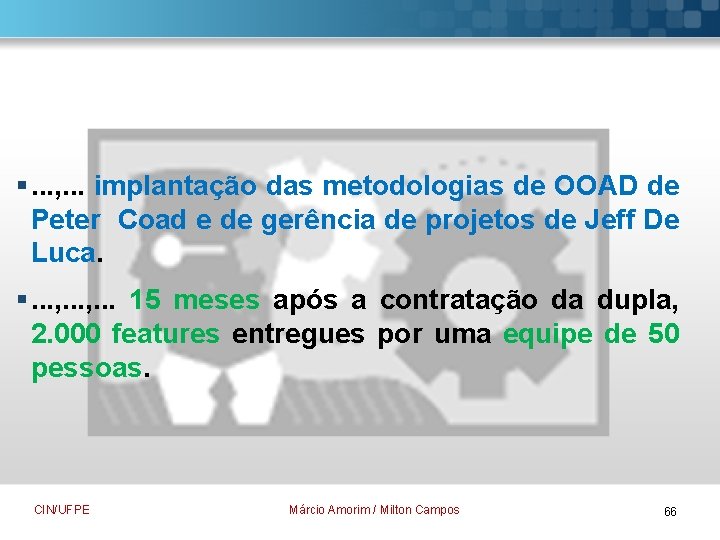 ▪ ...,... implantação das metodologias de OOAD de Peter Coad e de gerência de projetos de Jeff De Luca.

▪ ...,...,... 15 meses após a contratação da dupla, 2.000 features entregues por uma equipe de 50 pessoas.

CIN/UFPE

Márcio Amorim / Milton Campos

66